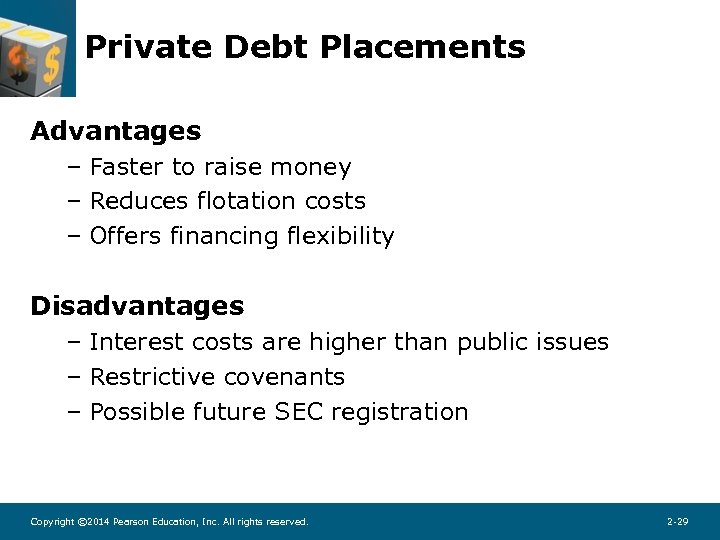 Private Debt Placements

Advantages
– Faster to raise money
– Reduces flotation costs
– Offers financing flexibility

Disadvantages
– Interest costs are higher than public issues
– Restrictive covenants
– Possible future SEC registration

Copyright ©2014 Pearson Education, Inc. All rights reserved.

2-29